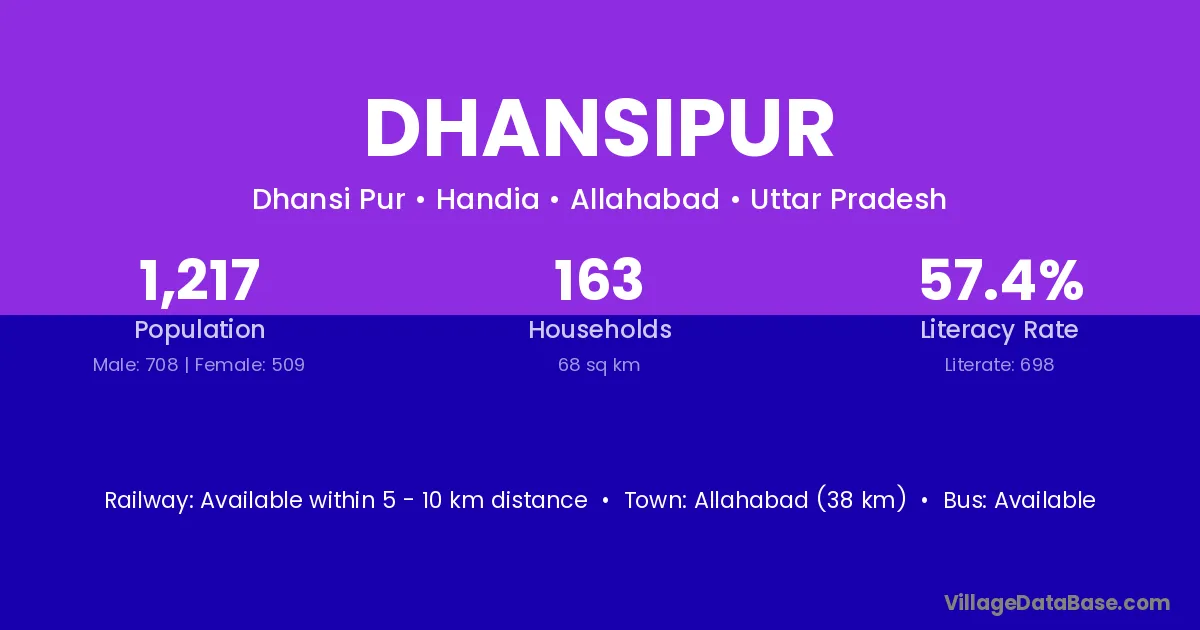 DHANSIPUR

Dhansi Pur • Handia • Allahabad • Uttar Pradesh

1,217
Population
Male: 708 | Female: 509

163
Households
68 sq km

57.4%
Literacy Rate
Literate: 698

Railway: Available within 5 - 10 km distance • Town: Allahabad (38 km) • Bus: Available

VillageDataBase.com